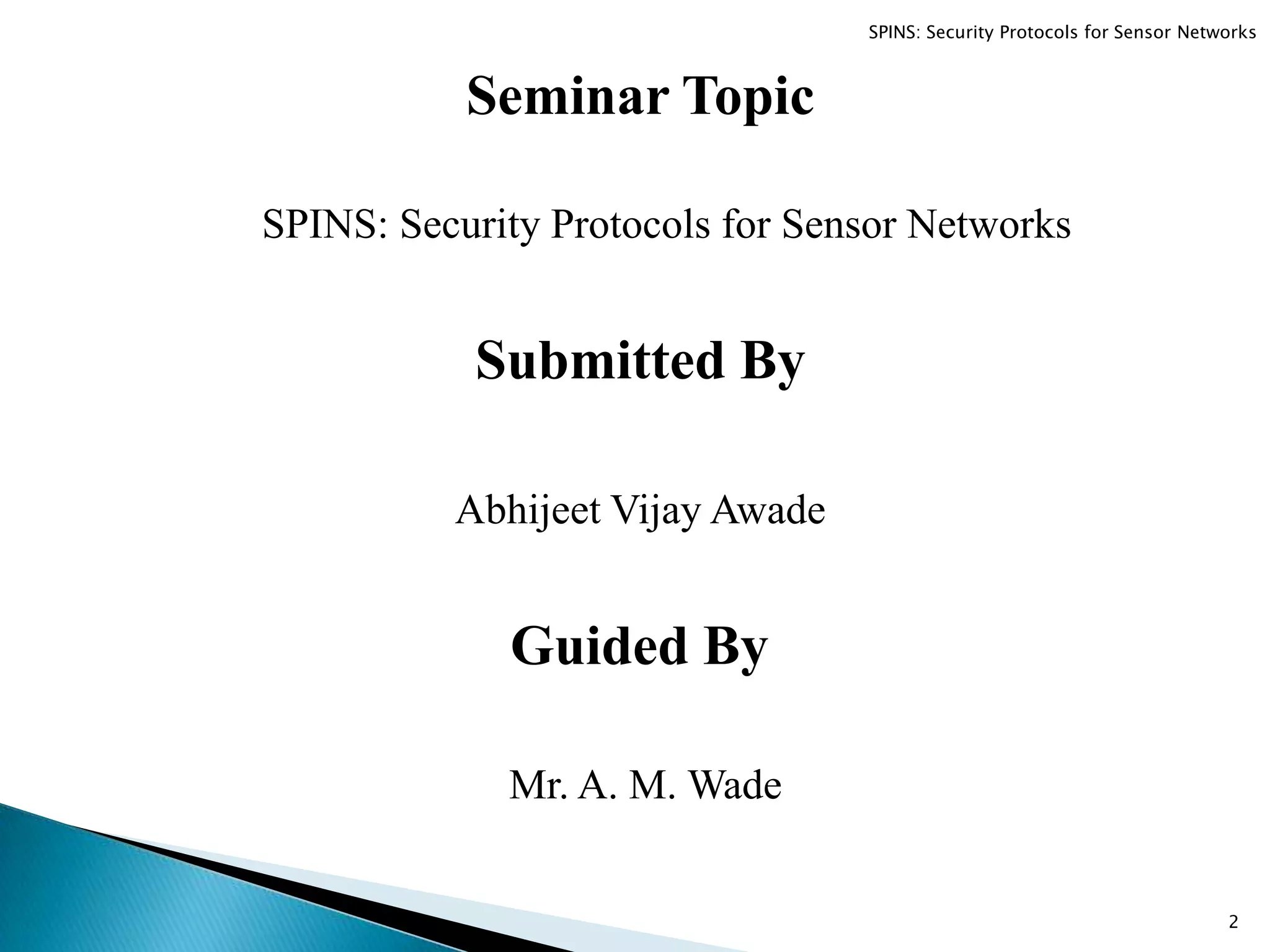 SPINS: Security Protocols for Sensor Networks

Seminar Topic

SPINS: Security Protocols for Sensor Networks

Submitted By

Abhijeet Vijay Awade

Guided By

Mr. A. M. Wade

2